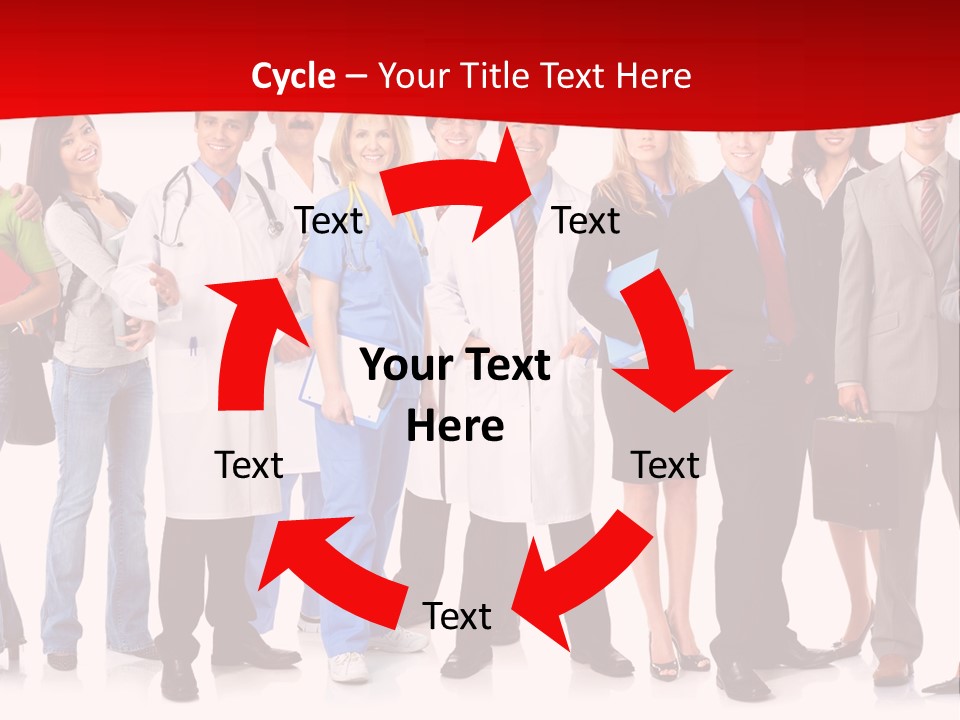 Cycle – Your Title Text Here

Text

Text

Your Text Here

Text

Text

Text